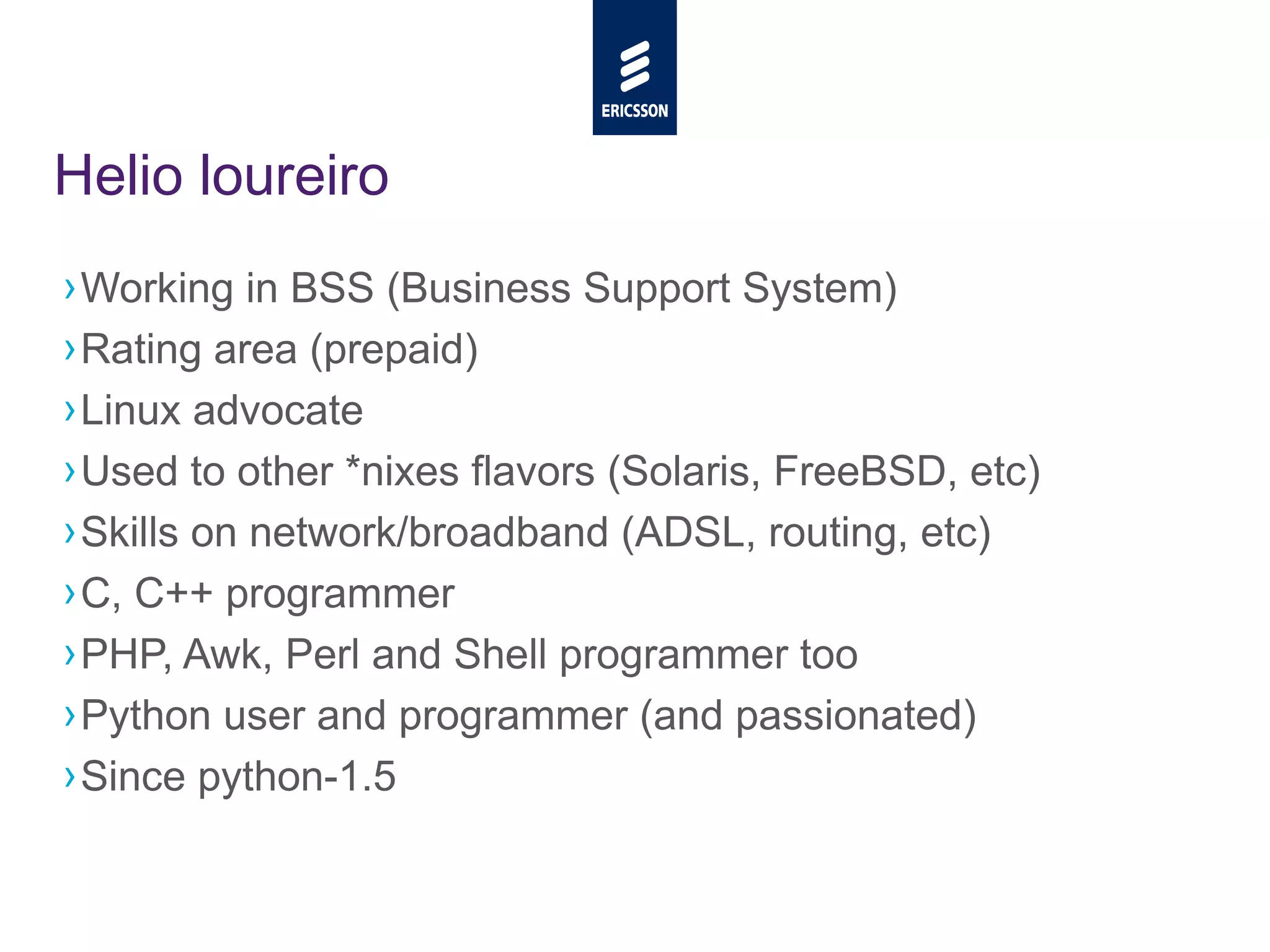 ERICSSON

Helio loureiro

› Working in BSS (Business Support System)
› Rating area (prepaid)
› Linux advocate
› Used to other *nixes flavors (Solaris, FreeBSD, etc)
› Skills on network/broadband (ADSL, routing, etc)
› C, C++ programmer
› PHP, Awk, Perl and Shell programmer too
› Python user and programmer (and passionated)
› Since python-1.5